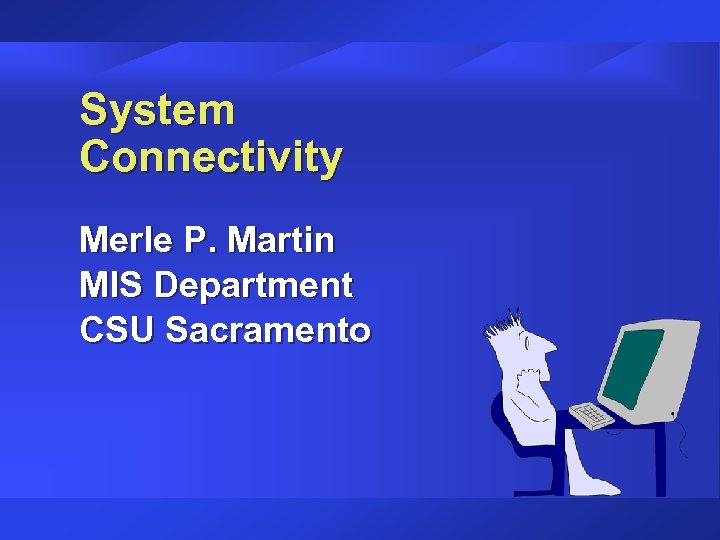 System Connectivity

Merle P. Martin
MIS Department
CSU Sacramento